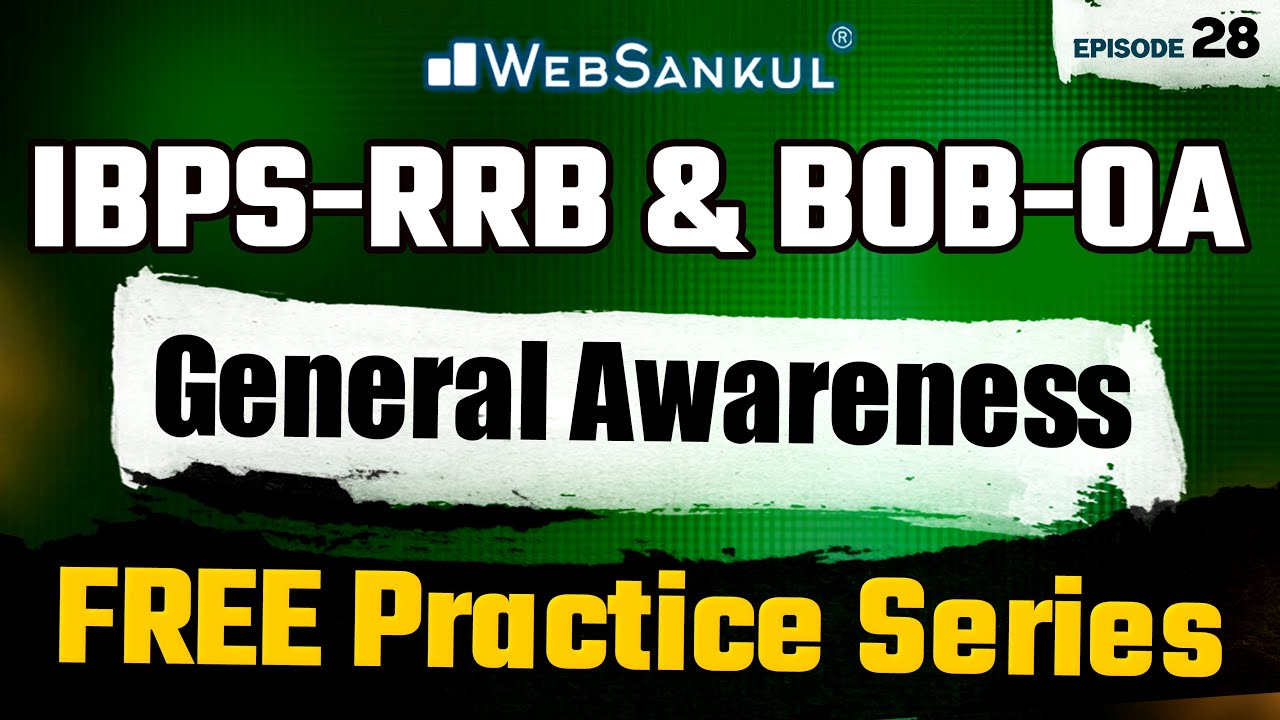 WEBSANKUL®

EPISODE 28

IBPS-RRB & BOB-OA

General Awareness

FREE Practice Series